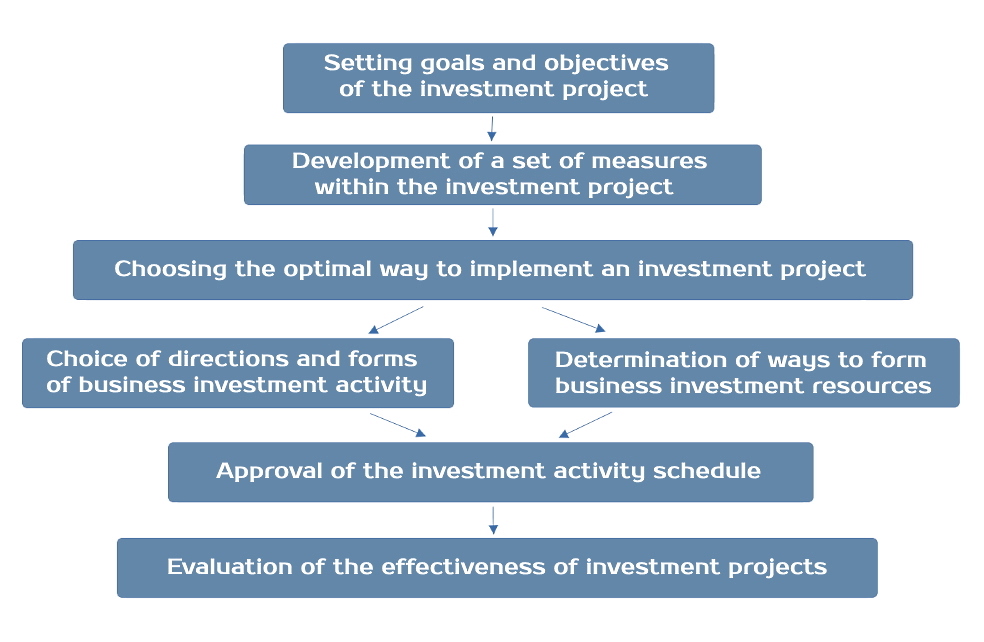 Setting goals and objectives of the investment project

Development of a set of measures within the investment project

Choosing the optimal way to implement an investment project

Choice of directions and forms of business investment activity

Determination of ways to form business investment resources

Approval of the investment activity schedule

Evaluation of the effectiveness of investment projects